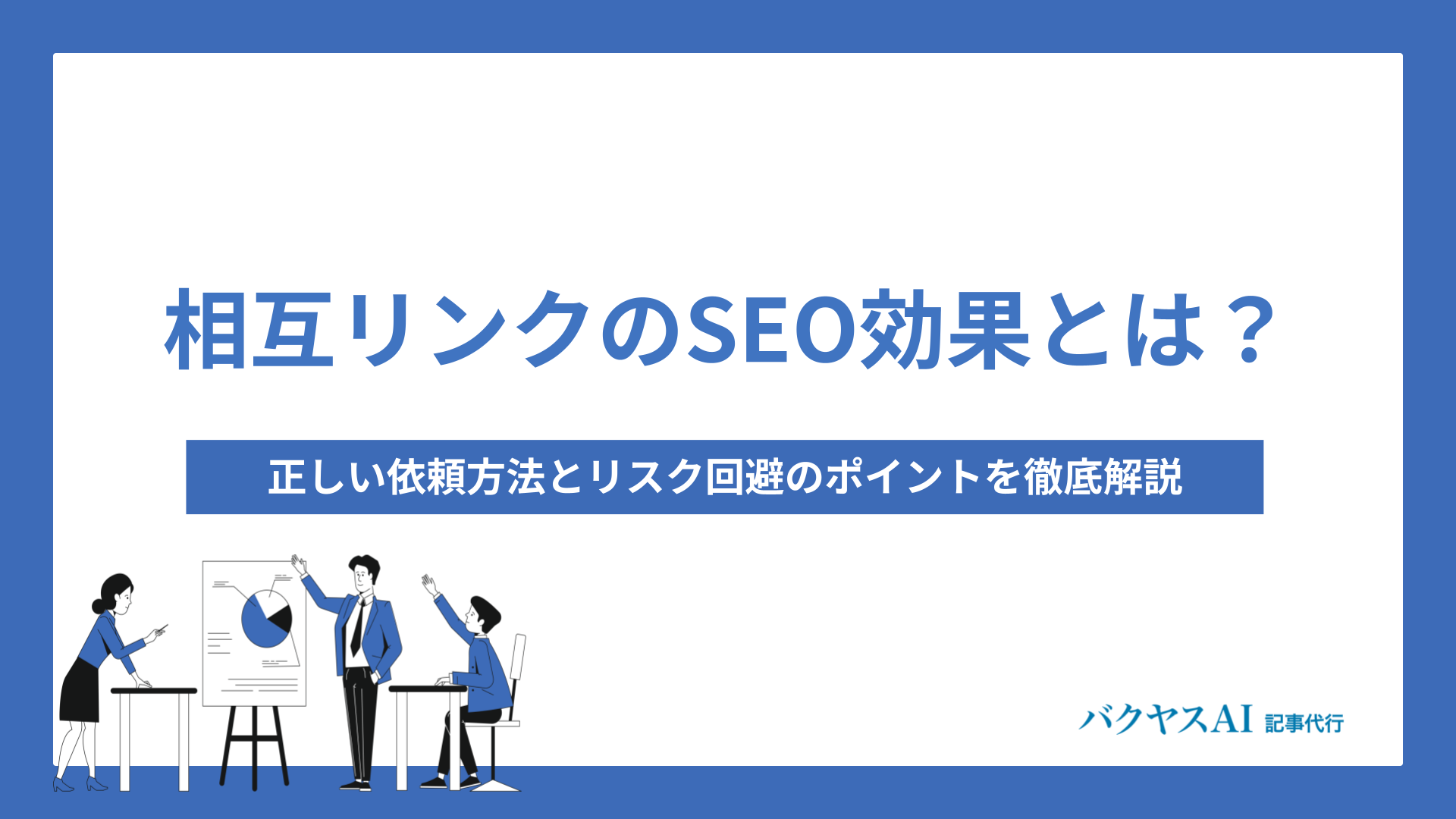 相互リンクのSEO効果とは？

正しい依頼方法とリスク回避のポイントを徹底解説

バクヤスAI 記事代行